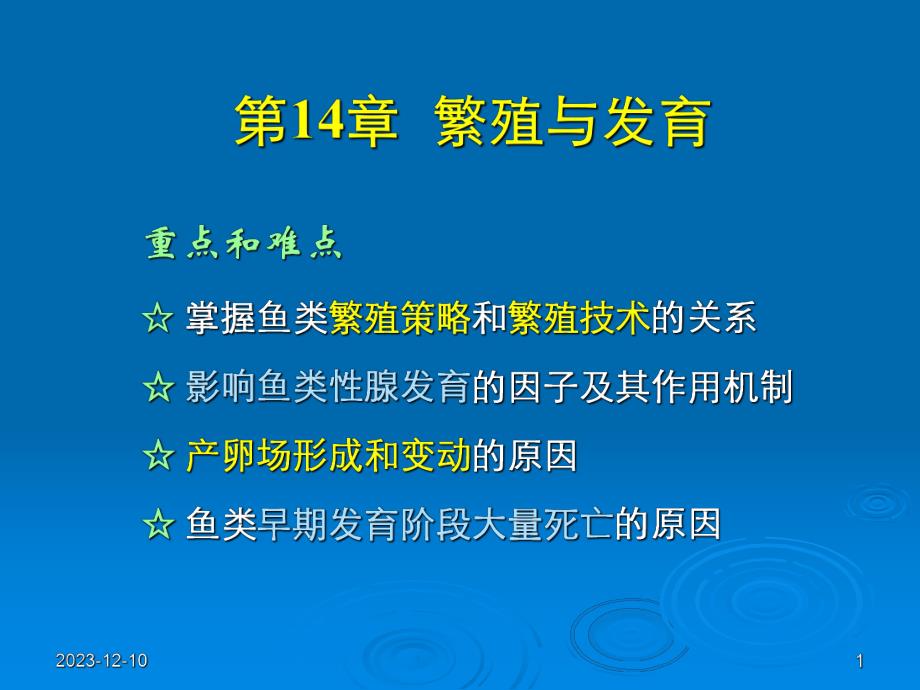 第14章 繁殖与发育

重点和难点

☆ 掌握鱼类繁殖策略和繁殖技术的关系

☆ 影响鱼类性腺发育的因子及其作用机制

☆ 产卵场形成和变动的原因

☆ 鱼类早期发育阶段大量死亡的原因

2023-12-10

1